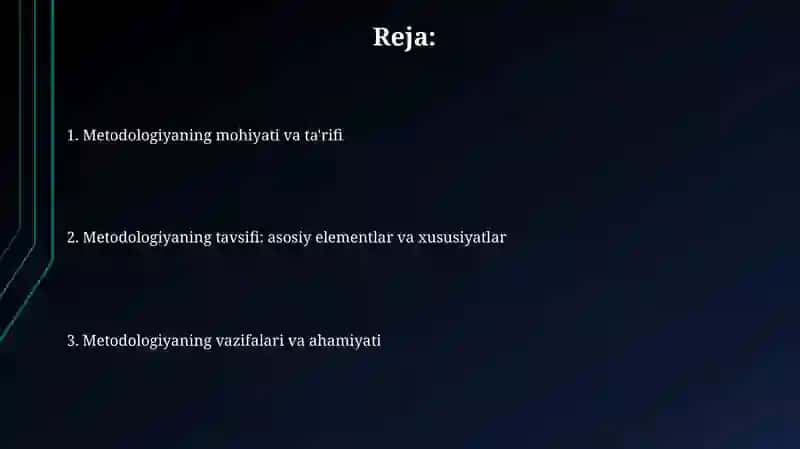 Reja:

1. Metodologiyaning mohiyati va ta'rifi

2. Metodologiyaning tavsifi: asosiy elementlar va xususiyatlar

3. Metodologiyaning vazifalari va ahamiyati